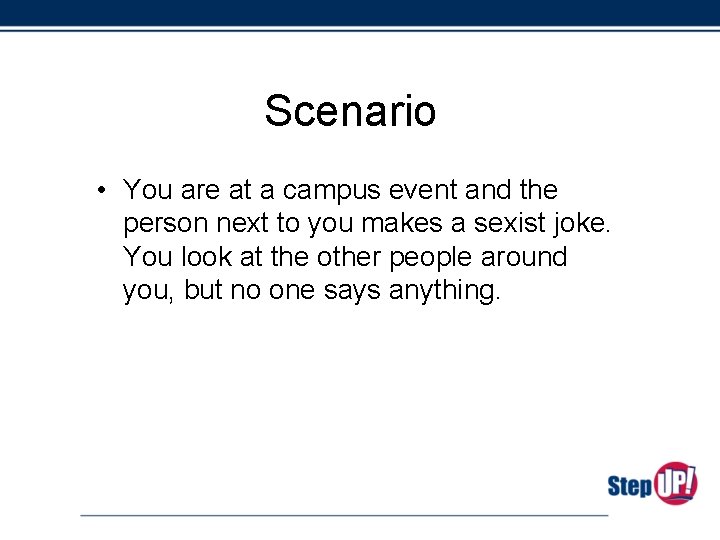 Scenario

• You are at a campus event and the person next to you makes a sexist joke. You look at the other people around you, but no one says anything.

Step UP!